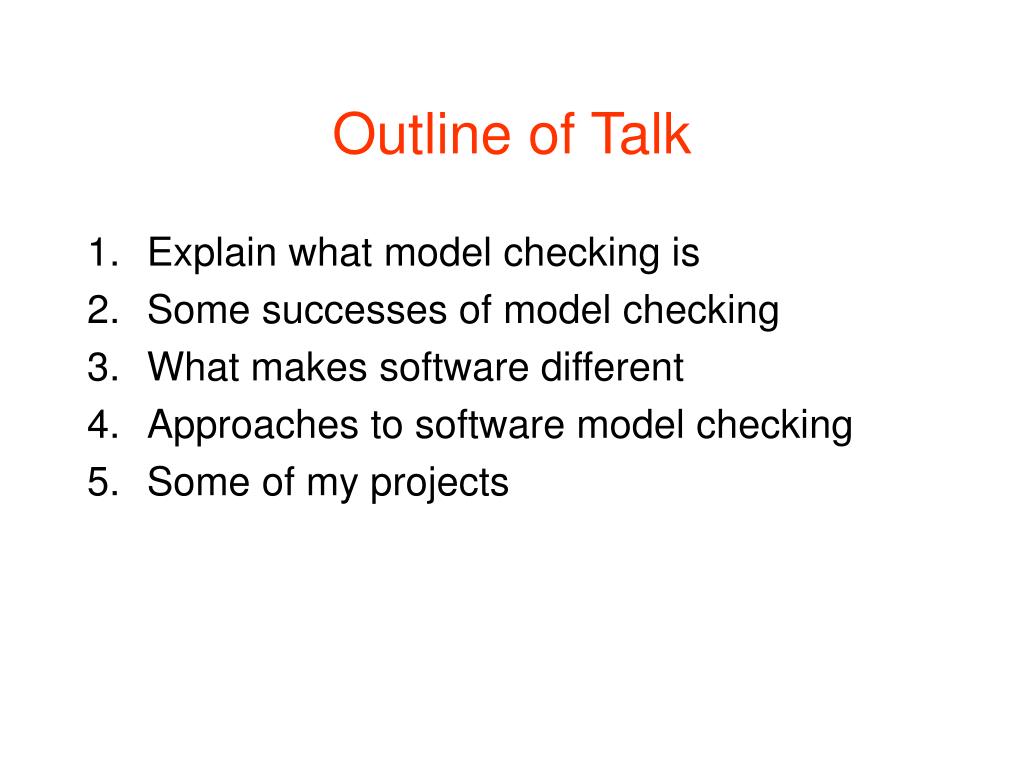 Outline of Talk

1. Explain what model checking is
2. Some successes of model checking
3. What makes software different
4. Approaches to software model checking
5. Some of my projects